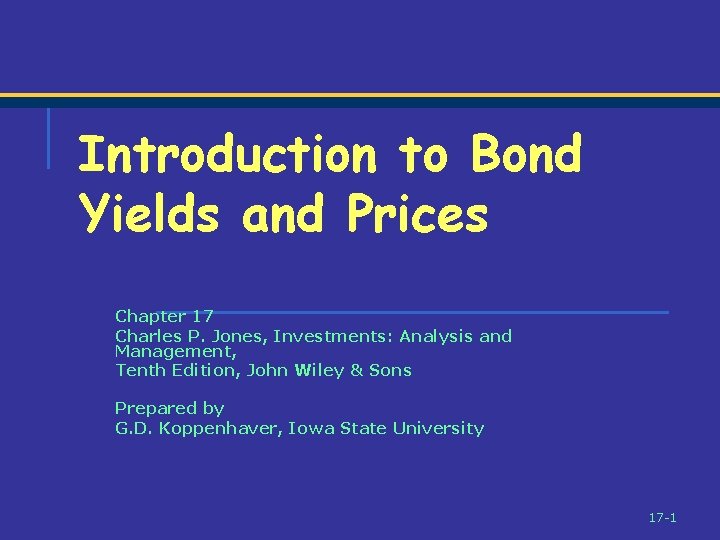 Introduction to Bond Yields and Prices

Chapter 17
Charles P. Jones, Investments: Analysis and Management,
Tenth Edition, John Wiley & Sons

Prepared by
G.D. Koppenhaver, Iowa State University

17-1